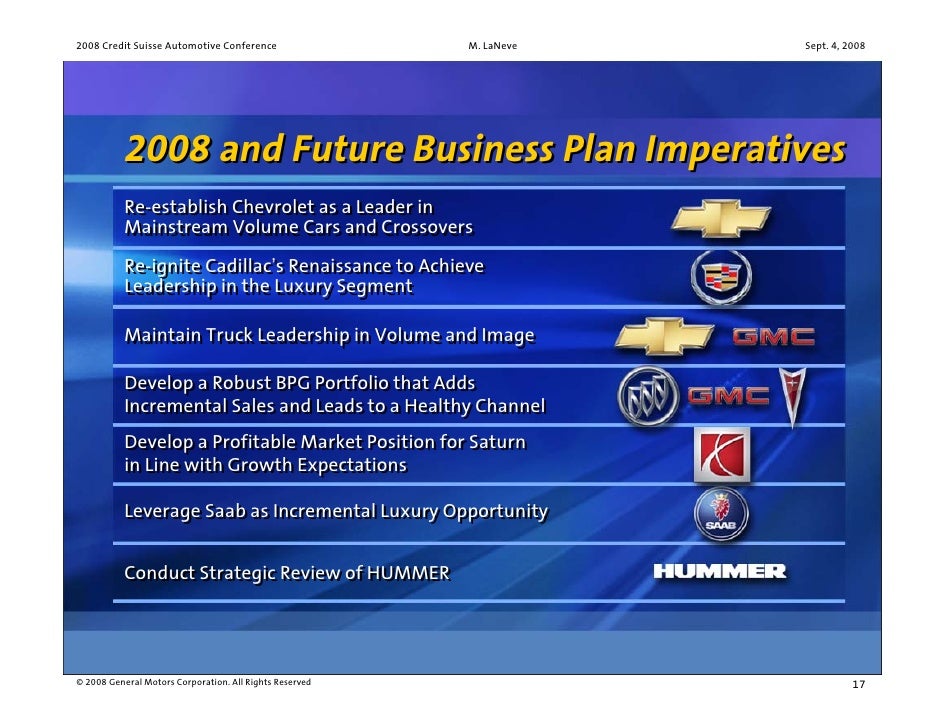 2008 Credit Suisse Automotive Conference M. LaNeve Sept. 4, 2008

2008 and Future Business Plan Imperatives

Re-establish Chevrolet as a Leader in Mainstream Volume Cars and Crossovers

Re-ignite Cadillac's Renaissance to Achieve Leadership in the Luxury Segment

Maintain Truck Leadership in Volume and Image

GMC

Develop a Robust BPG Portfolio that Adds Incremental Sales and Leads to a Healthy Channel

GMC

Develop a Profitable Market Position for Saturn in Line with Growth Expectations

Leverage Saab as Incremental Luxury Opportunity

SAAB

Conduct Strategic Review of HUMMER

HUMMER

© 2008 General Motors Corporation. All Rights Reserved

17